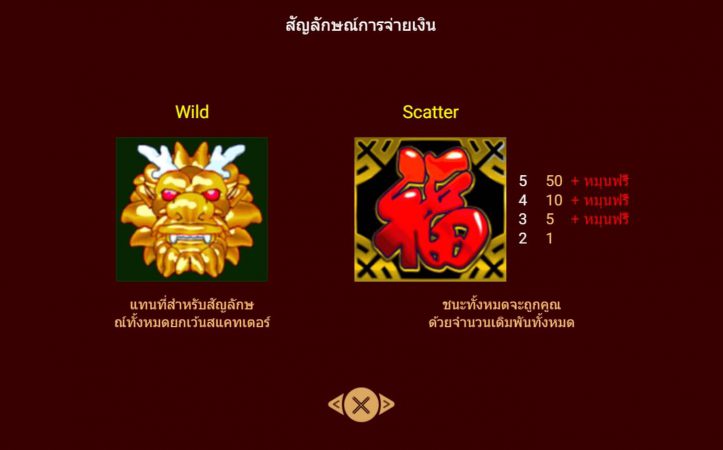 สัญลักษณ์การจ่ายเงิน

Wild

แทนที่สำหรับสัญลักษณ์ทั้งหมดยกเว้นสแคทเตอร์

Scatter

福

5 50 + หมุนฟรี
4 10 + หมุนฟรี
3 5 + หมุนฟรี
2 1

ชนะทั้งหมดจะถูกคูณด้วยจำนวนเดิมพันทั้งหมด